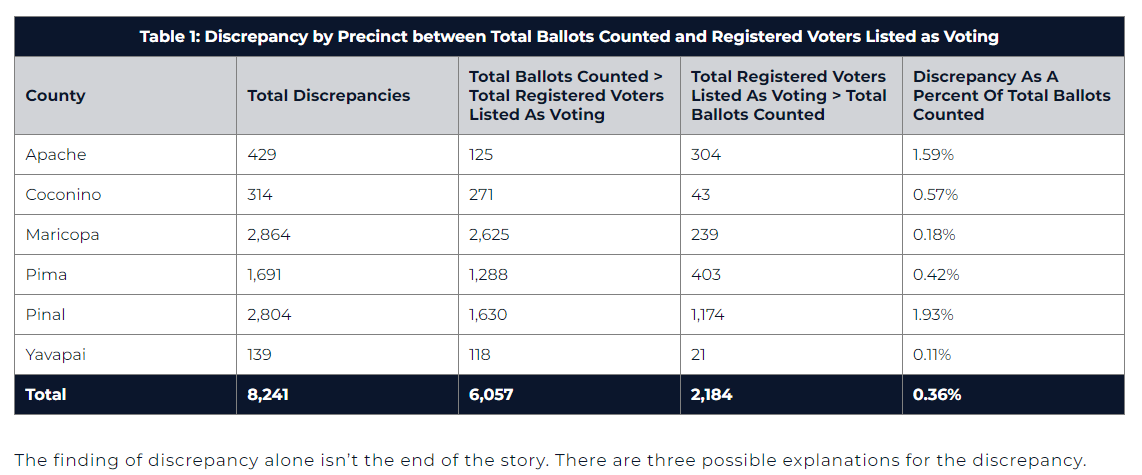 Table 1: Discrepancy by Precinct between Total Ballots Counted and Registered Voters Listed as Voting

| County | Total Discrepancies | Total Ballots Counted > Total Registered Voters Listed As Voting | Total Registered Voters Listed As Voting > Total Ballots Counted | Discrepancy As A Percent Of Total Ballots Counted |
|---|---|---|---|---|
| Apache | 429 | 125 | 304 | 1.59% |
| Coconino | 314 | 271 | 43 | 0.57% |
| Maricopa | 2,864 | 2,625 | 239 | 0.18% |
| Pima | 1,691 | 1,288 | 403 | 0.42% |
| Pinal | 2,804 | 1,630 | 1,174 | 1.93% |
| Yavapai | 139 | 118 | 21 | 0.11% |
| Total | 8,241 | 6,057 | 2,184 | 0.36% |

The finding of discrepancy alone isn't the end of the story. There are three possible explanations for the discrepancy.